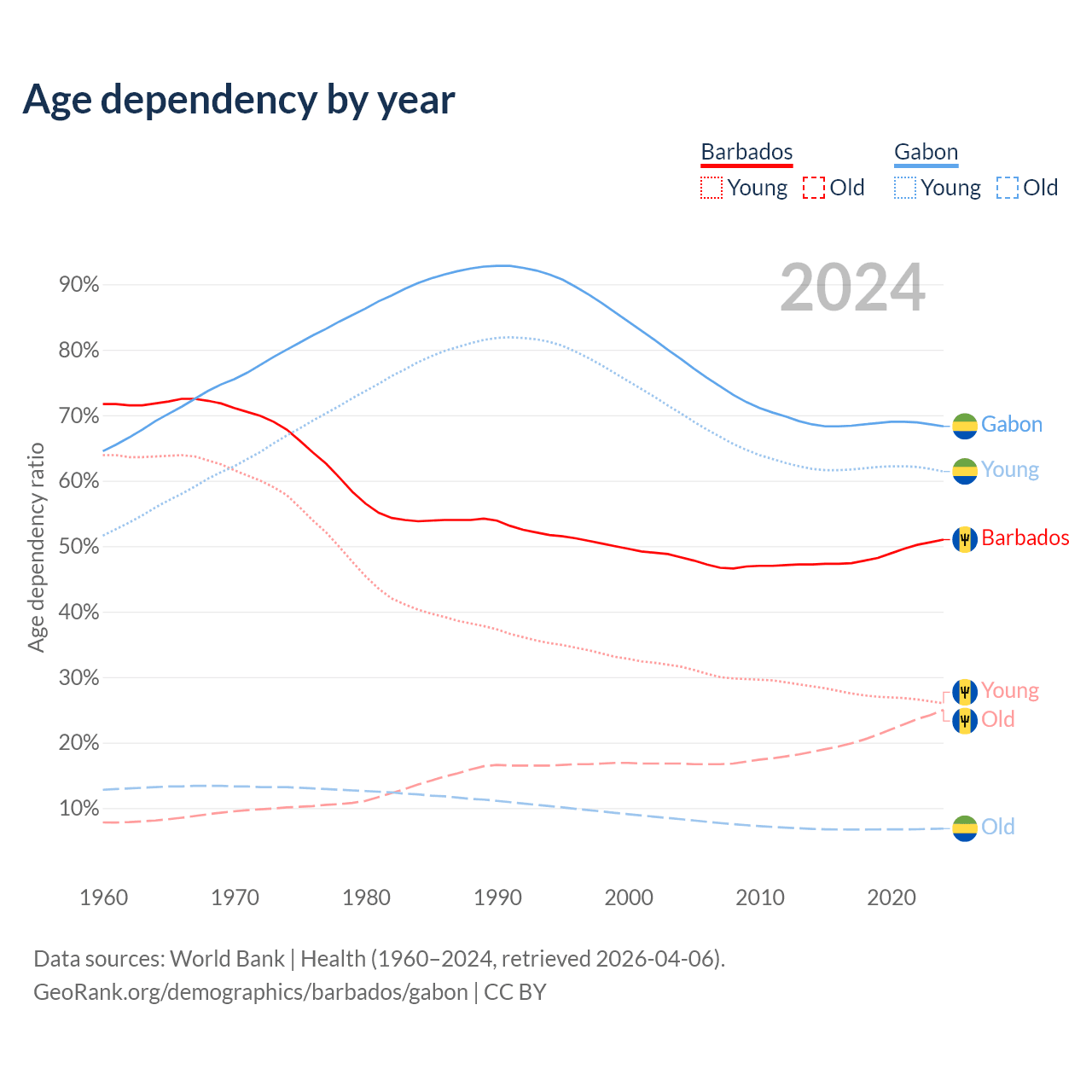 Age dependency by year

Barbados
Young Old

Gabon
Young Old

2024

Age dependency ratio

90%
80%
70%
60%
50%
40%
30%
20%
10%

Gabon
Young
Barbados
Young
Old
Old

1960 1970 1980 1990 2000 2010 2020

Data sources: World Bank | Health (1960–2024, retrieved 2026-04-06).
GeoRank.org/demographics/barbados/gabon | CC BY